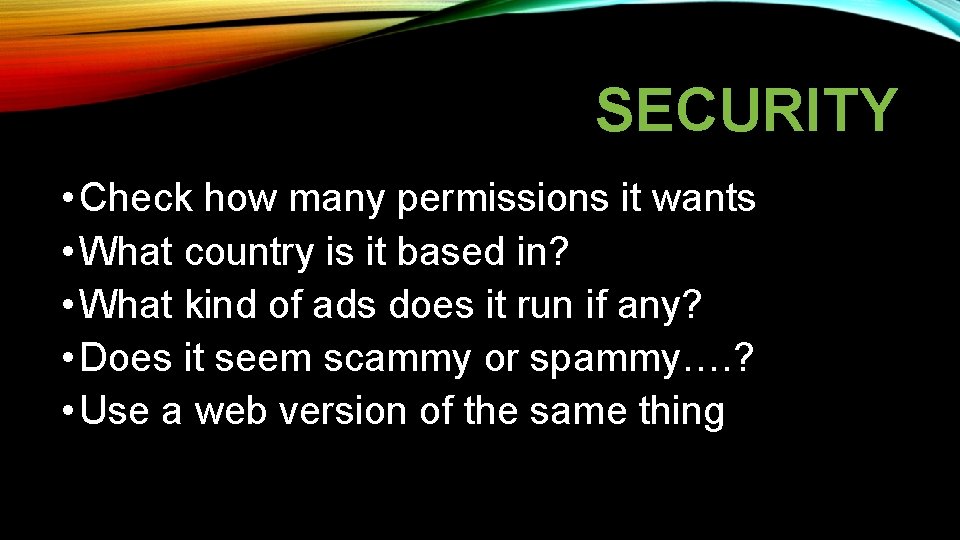 SECURITY

• Check how many permissions it wants
• What country is it based in?
• What kind of ads does it run if any?
• Does it seem scammy or spammy….?
• Use a web version of the same thing